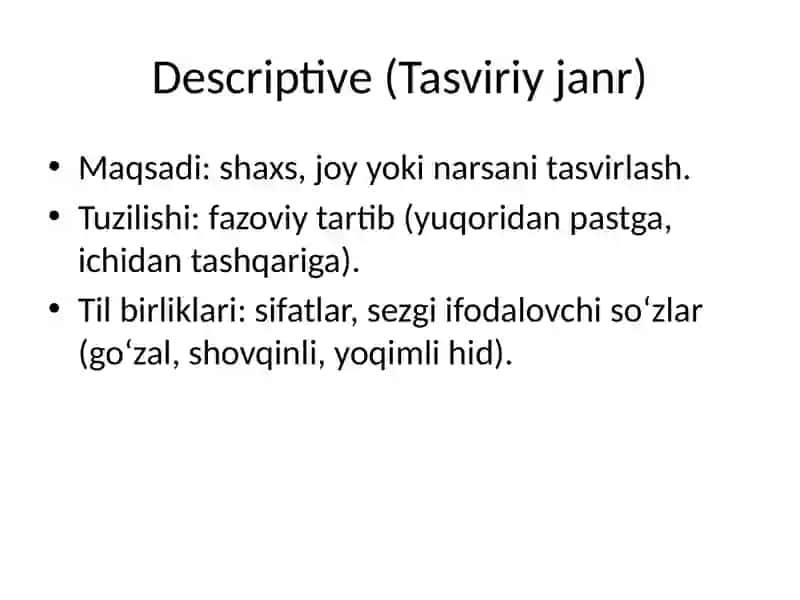 Descriptive (Tasviriy janr)

• Maqsadi: shaxs, joy yoki narsani tasvirlash.
• Tuzilishi: fazoviy tartib (yuqoridan pastga, ichidan tashqariga).
• Til birliklari: sifatlar, sezgi ifodalovchi so‘zlar (go‘zal, shovqinli, yoqimli hid).